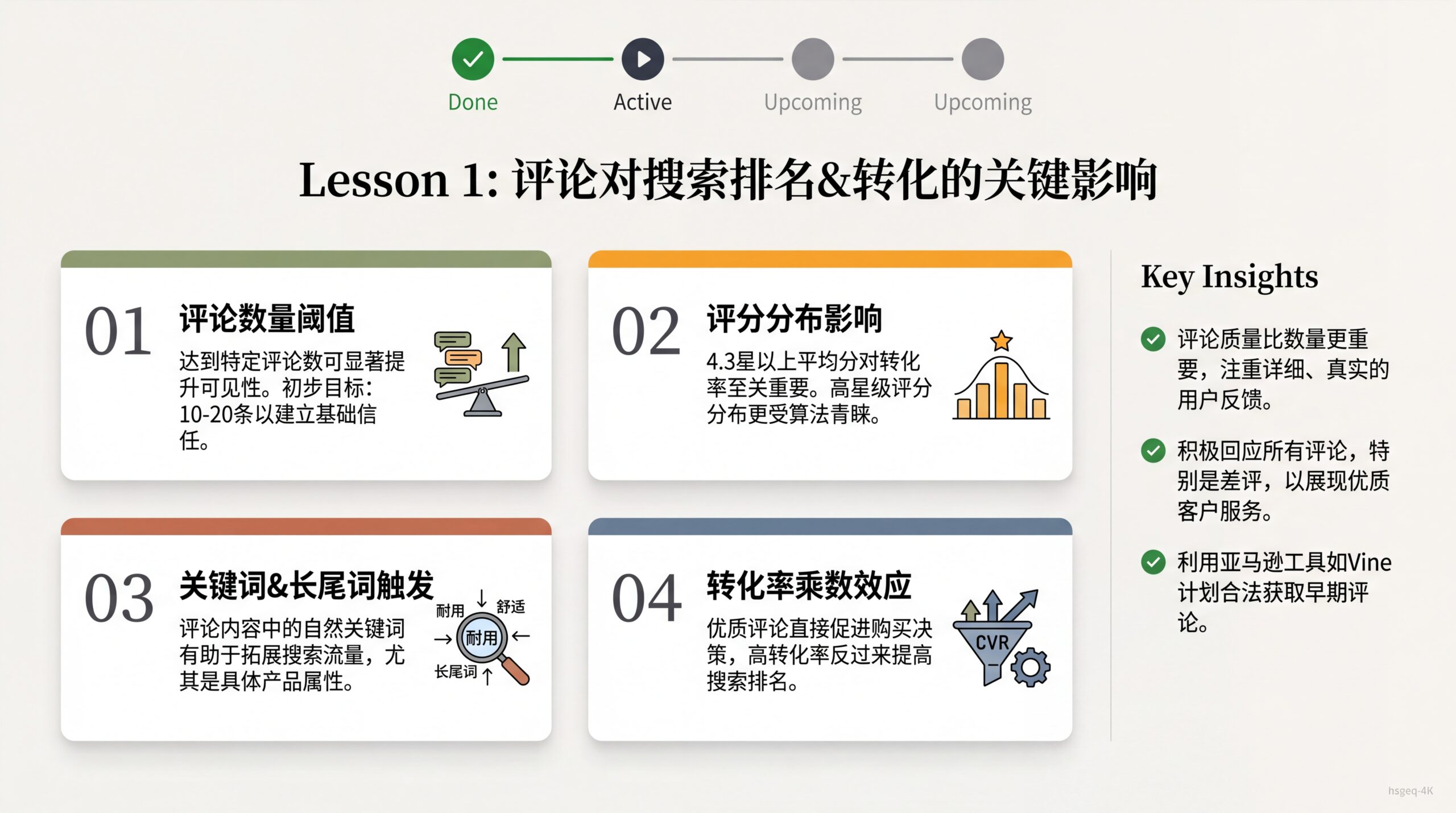 Done Active Upcoming Upcoming

Lesson 1: 评论对搜索排名&转化的关键影响

01 评论数量阈值

达到特定评论数可显著提升可见性。初步目标：10-20条以建立基础信任。

02 评分分布影响

4.3星以上平均分对转化率至关重要。高星级评分分布更受算法青睐。

03 关键词&长尾词触发

评论内容中的自然关键词有助于拓展搜索流量，尤其是具体产品属性。

耐用 舒适 耐用 长尾词

04 转化率乘数效应

优质评论直接促进购买决策，高转化率反过来提高搜索排名。

CVR

Key Insights

评论质量比数量更重要，注重详细、真实的用户反馈。

积极回应所有评论，特别是差评，以展现优质客户服务。

利用亚马逊工具如Vine计划合法获取早期评论。

hsgeq-4K